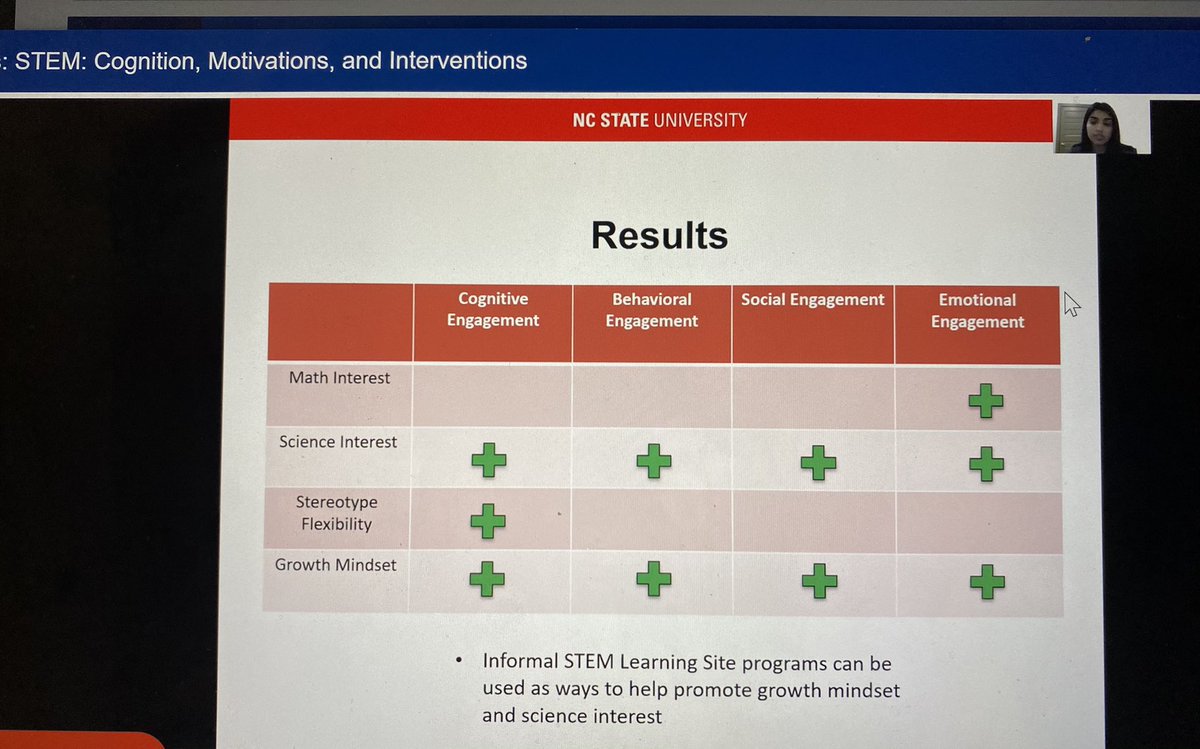 : STEM: Cognition, Motivations, and Interventions

NC STATE UNIVERSITY

Results

| | Cognitive Engagement | Behavioral Engagement | Social Engagement | Emotional Engagement |
|---|---|---|---|---|
| Math Interest | | | | + |
| Science Interest | + | + | + | + |
| Stereotype Flexibility | + | | | |
| Growth Mindset | + | + | + | + |

• Informal STEM Learning Site programs can be used as ways to help promote growth mindset and science interest